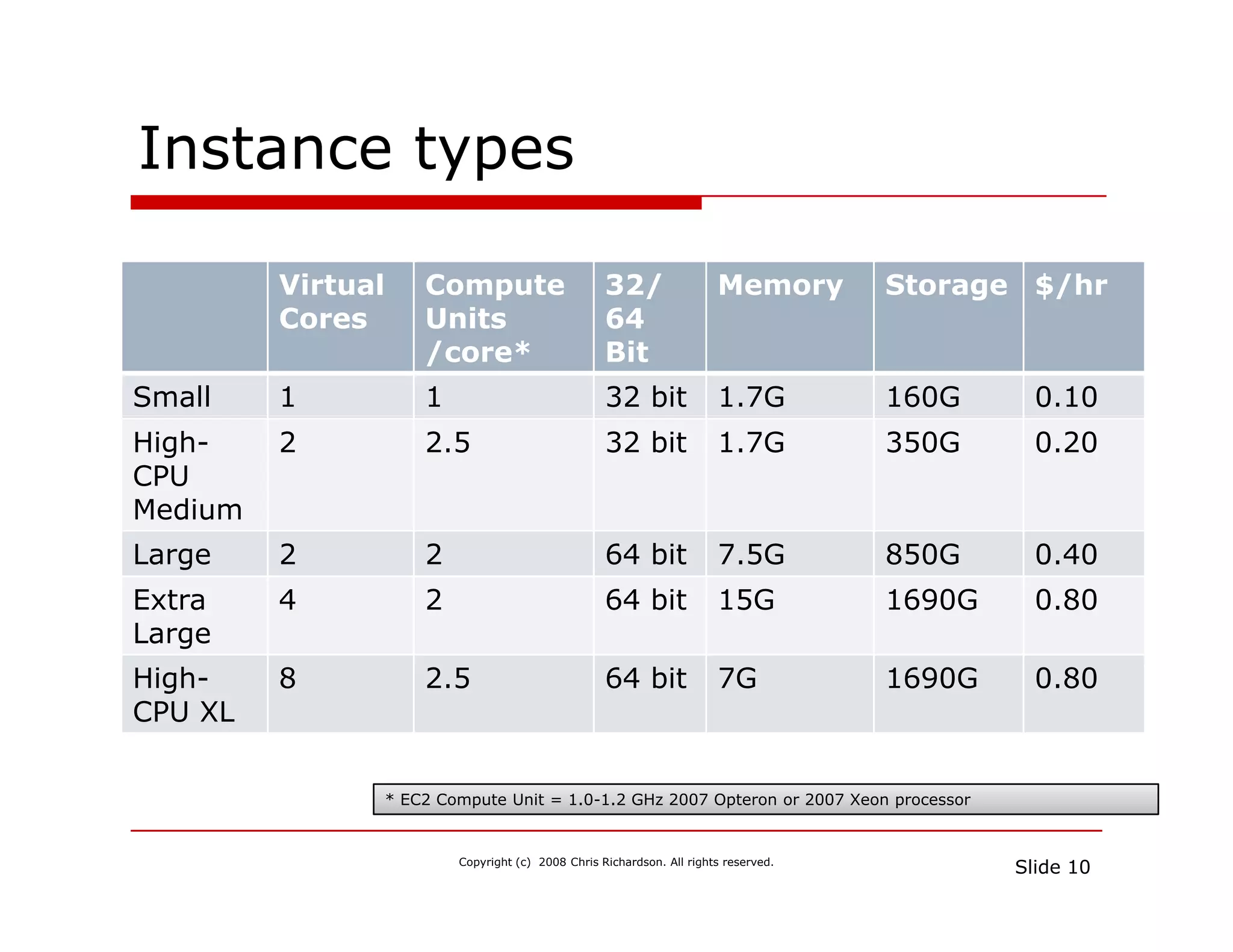 Instance types

| | Virtual Cores | Compute Units /core* | 32/ 64 Bit | Memory | Storage | \$/hr |
|---|---|---|---|---|---|---|
| Small | 1 | 1 | 32 bit | 1.7G | 160G | 0.10 |
| High-CPU Medium | 2 | 2.5 | 32 bit | 1.7G | 350G | 0.20 |
| Large | 2 | 2 | 64 bit | 7.5G | 850G | 0.40 |
| Extra Large | 4 | 2 | 64 bit | 15G | 1690G | 0.80 |
| High-CPU XL | 8 | 2.5 | 64 bit | 7G | 1690G | 0.80 |

* EC2 Compute Unit = 1.0-1.2 GHz 2007 Opteron or 2007 Xeon processor

Copyright (c) 2008 Chris Richardson. All rights reserved.

Slide 10